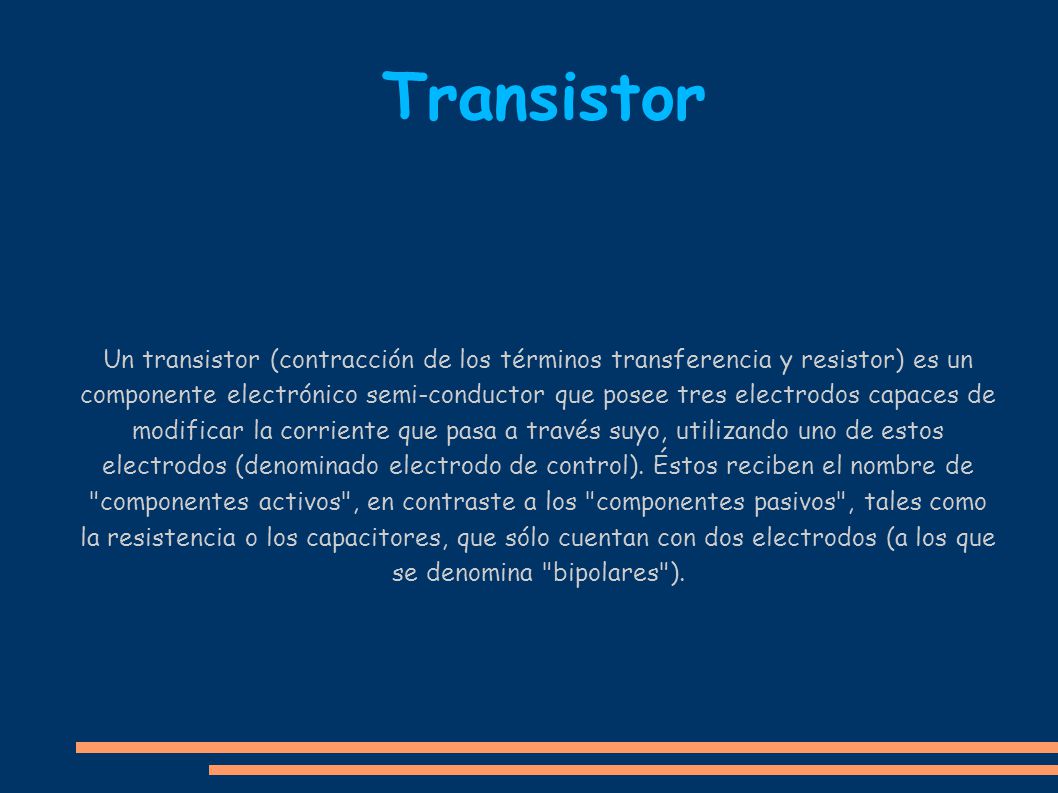 Transistor

Un transistor (contracción de los términos transferencia y resistor) es un componente electrónico semi-conductor que posee tres electrodos capaces de modificar la corriente que pasa a través suyo, utilizando uno de estos electrodos (denominado electrodo de control). Éstos reciben el nombre de "componentes activos", en contraste a los "componentes pasivos", tales como la resistencia o los capacitores, que sólo cuentan con dos electrodos (a los que se denomina "bipolares").